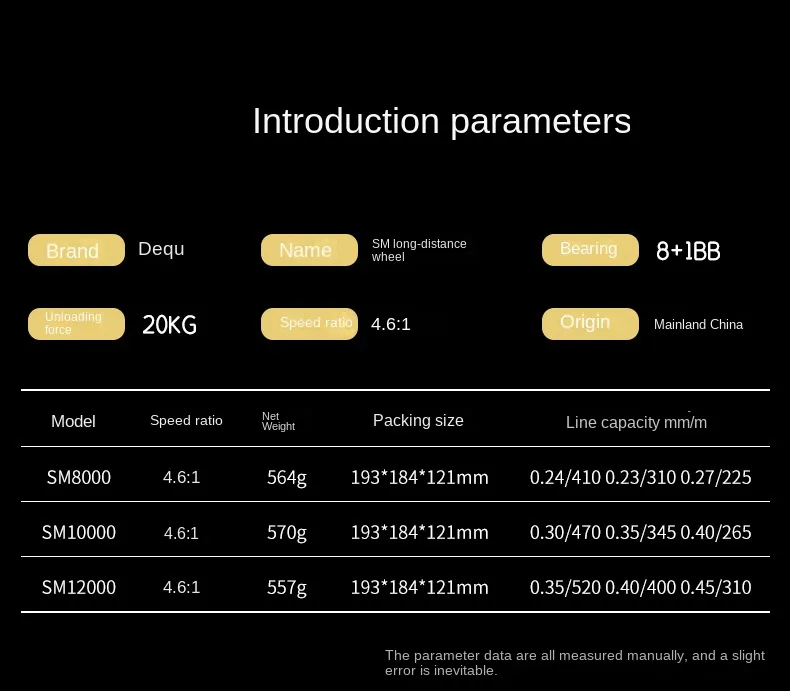 Introduction parameters

Brand Dequ

Name SM long-distance wheel

Bearing 8+1BB

Unloading force 20KG

Speed ratio 4.6:1

Origin Mainland China

| Model | Speed ratio | Net Weight | Packing size | Line capacity mm/m |
|---|---|---|---|---|
| SM8000 | 4.6:1 | 564g | 193*184*121mm | 0.24/410 0.23/310 0.27/225 |
| SM10000 | 4.6:1 | 570g | 193*184*121mm | 0.30/470 0.35/345 0.40/265 |
| SM12000 | 4.6:1 | 557g | 193*184*121mm | 0.35/520 0.40/400 0.45/310 |

The parameter data are all measured manually, and a slight error is inevitable.